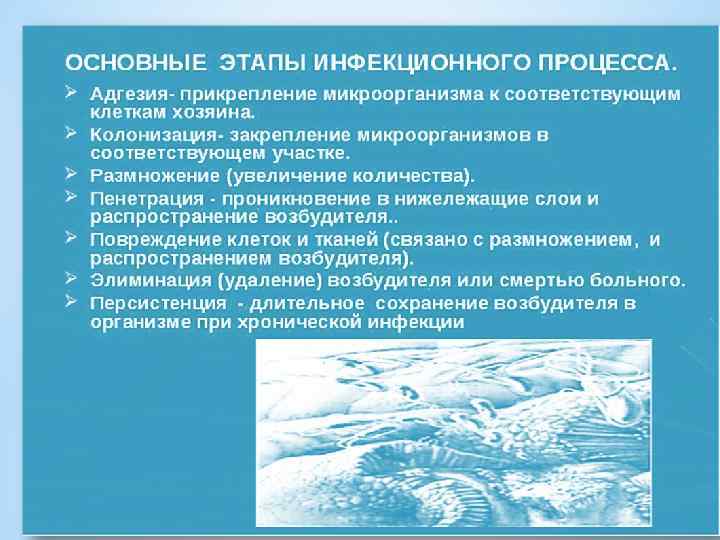 ОСНОВНЫЕ ЭТАПЫ ИНФЕКЦИОННОГО ПРОЦЕССА.

➢ Адгезия- прикрепление микроорганизма к соответствующим клеткам хозяина.
➢ Колонизация- закрепление микроорганизмов в соответствующем участке.
➢ Размножение (увеличение количества).
➢ Пенетрация - проникновение в нижележащие слои и распространение возбудителя..
➢ Повреждение клеток и тканей (связано с размножением, и распространением возбудителя).
➢ Элиминация (удаление) возбудителя или смертью больного.
➢ Персистенция - длительное сохранение возбудителя в организме при хронической инфекции